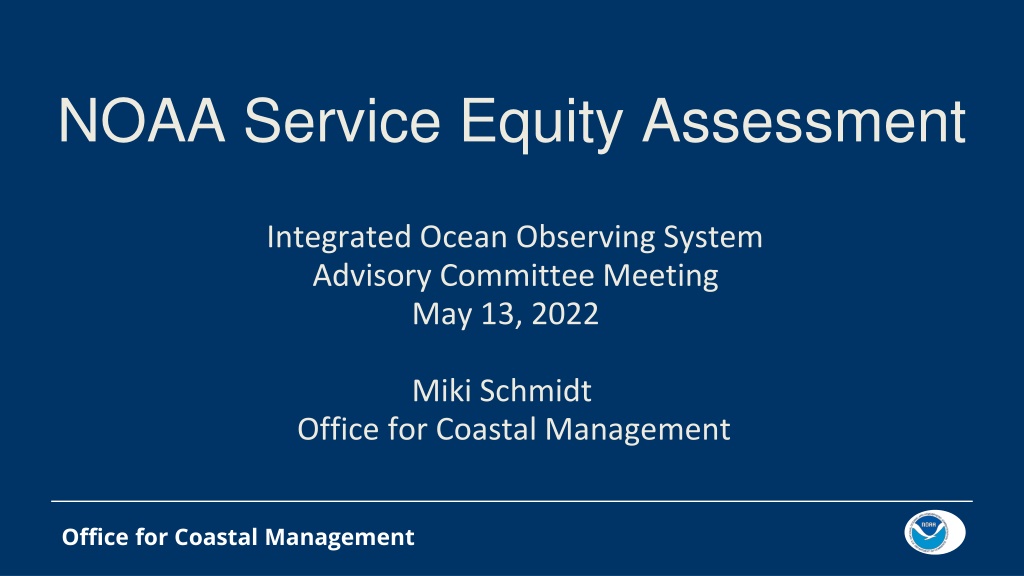 NOAA Service Equity Assessment

Integrated Ocean Observing System Advisory Committee Meeting
May 13, 2022

Miki Schmidt
Office for Coastal Management

Office for Coastal Management

NOAA